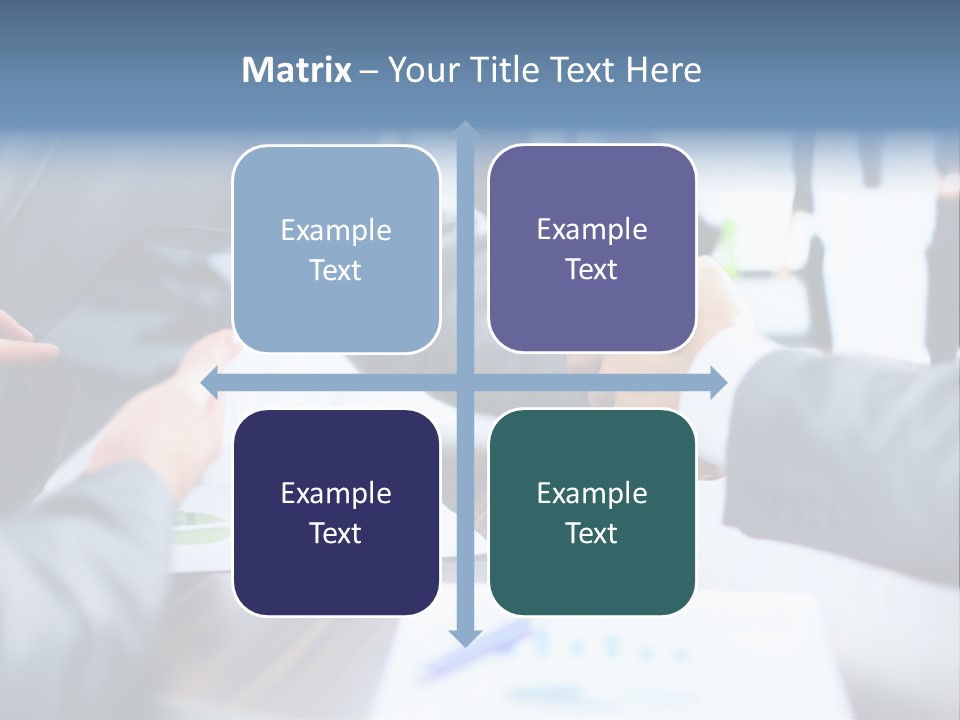 Matrix – Your Title Text Here

Example Text

Example Text

Example Text

Example Text